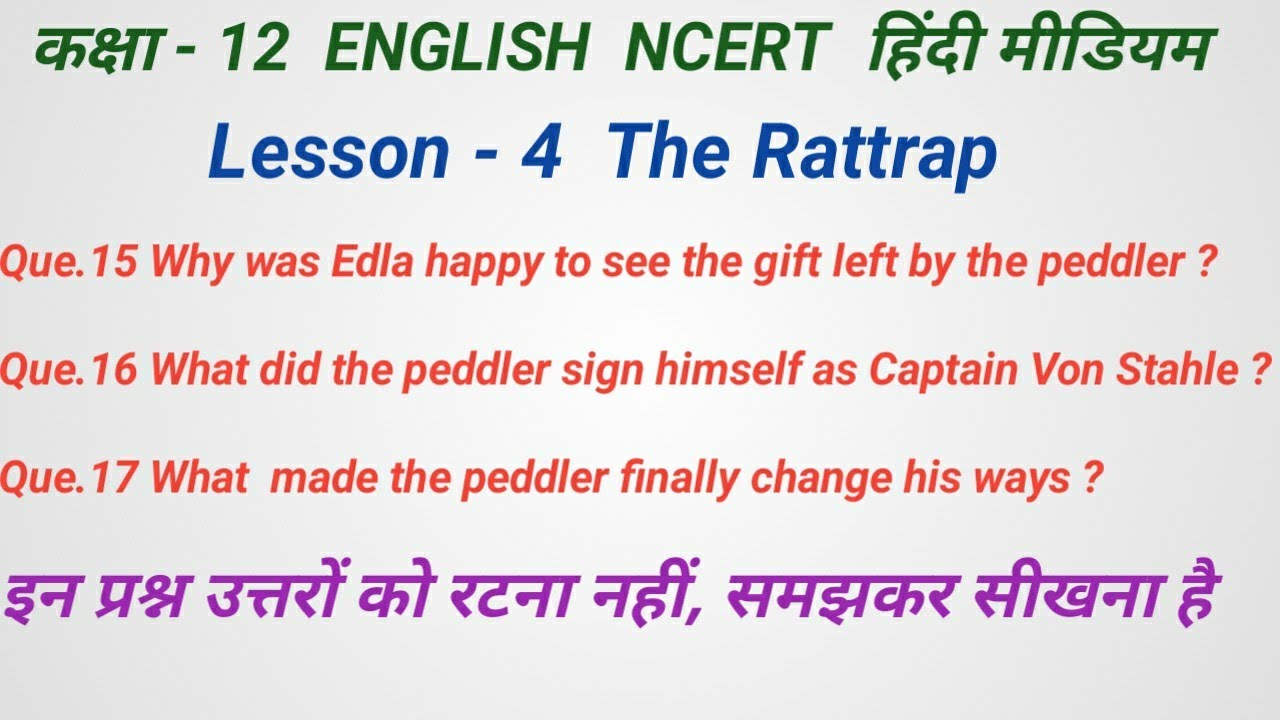 कक्षा - 12 ENGLISH NCERT हिंदी मीडियम

Lesson - 4 The Rattrap

Que.15 Why was Edla happy to see the gift left by the peddler ?

Que.16 What did the peddler sign himself as Captain Von Stahle ?

Que.17 What made the peddler finally change his ways ?

इन प्रश्न उत्तरों को रटना नहीं, समझकर सीखना है